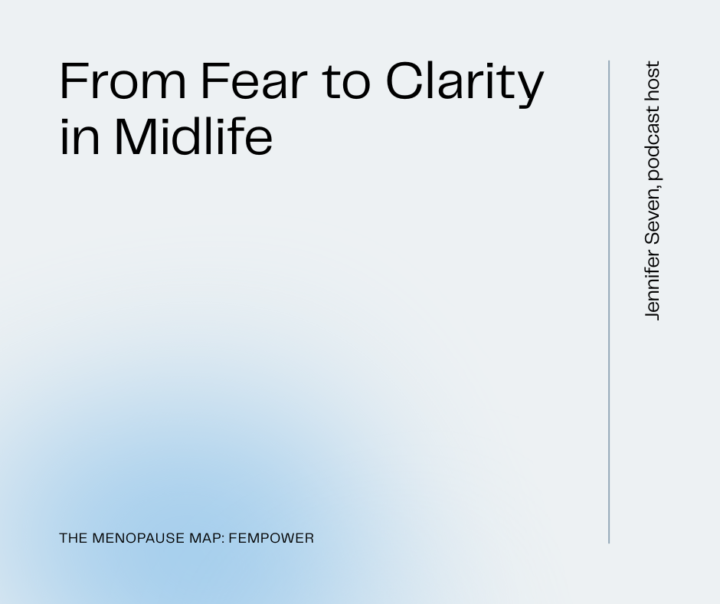 From Fear to Clarity in Midlife

THE MENOPAUSE MAP: FEMPOWER

Jennifer Seven, podcast host